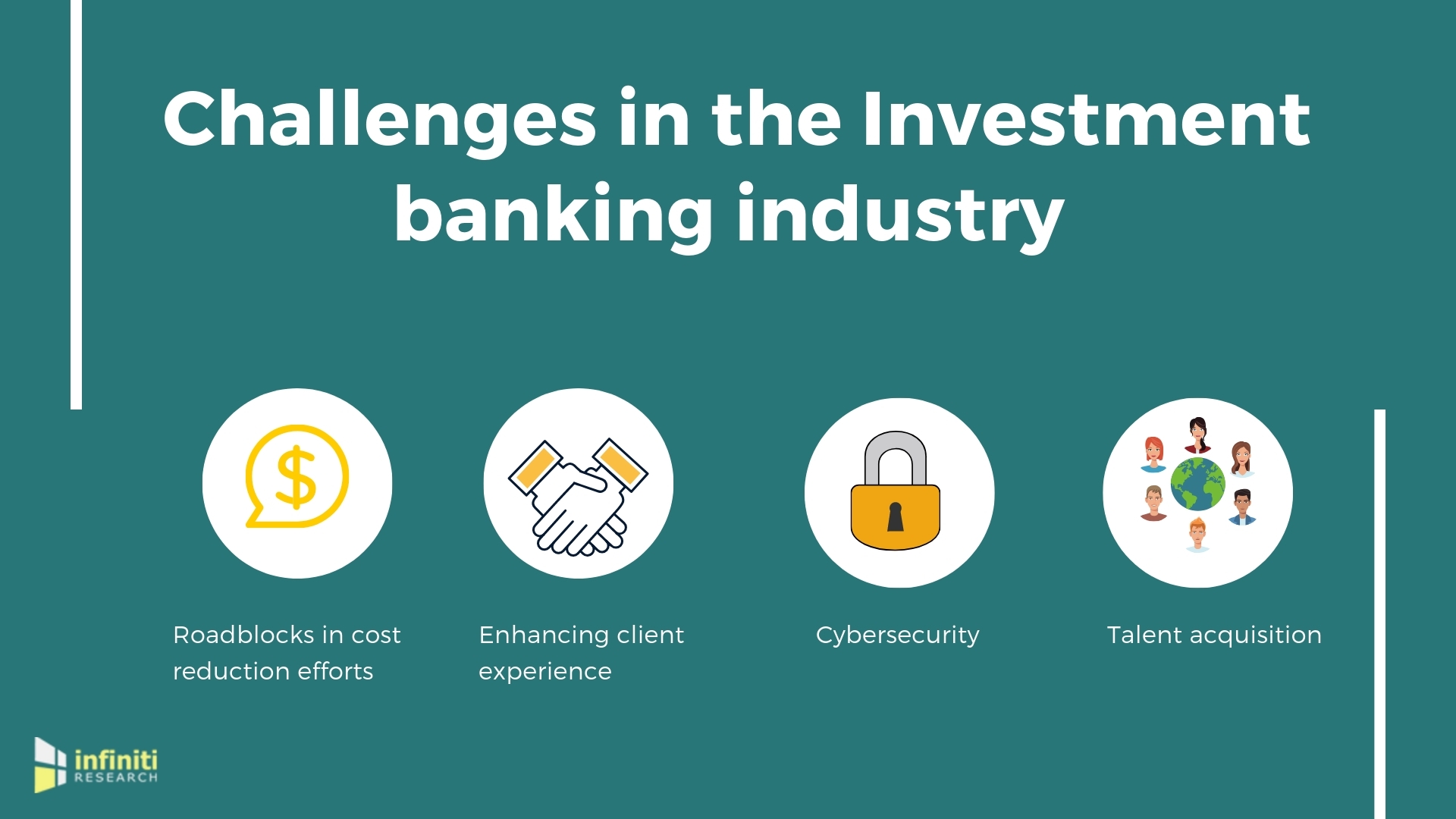 Challenges in the Investment banking industry

$

Roadblocks in cost reduction efforts

Enhancing client experience

Cybersecurity

Talent acquisition

infiniti RESEARCH